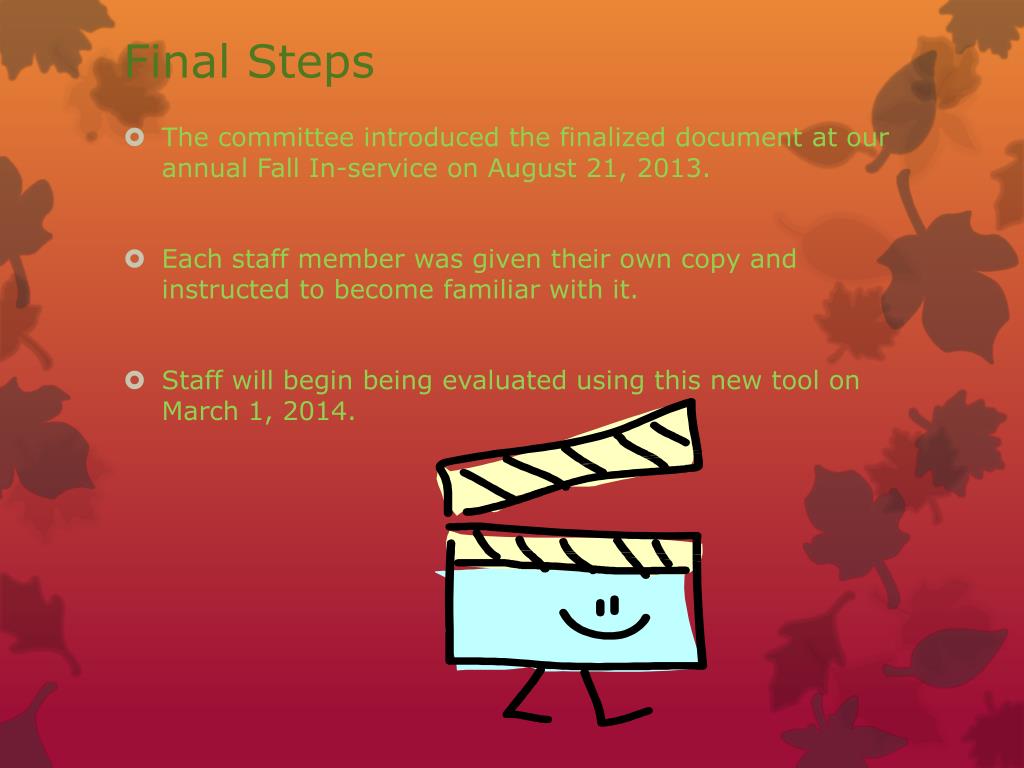 Final Steps

The committee introduced the finalized document at our annual Fall In-service on August 21, 2013.

Each staff member was given their own copy and instructed to become familiar with it.

Staff will begin being evaluated using this new tool on March 1, 2014.